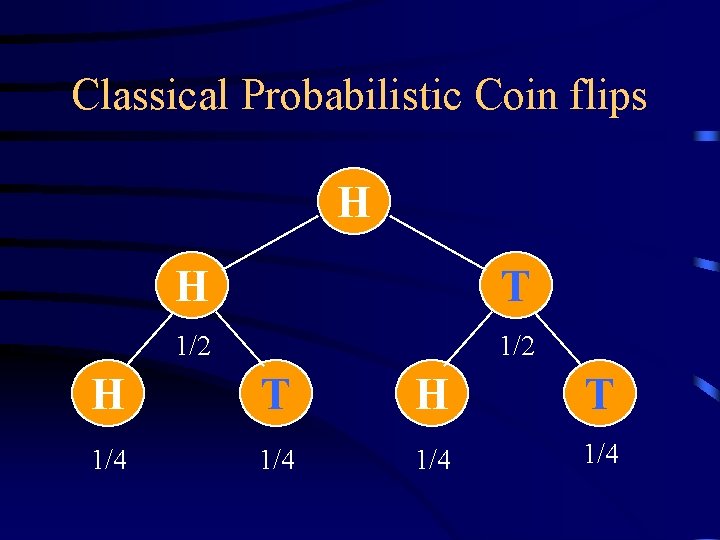 Classical Probabilistic Coin flips

H

H

T

1/2

1/2

H

T

H

T

1/4

1/4

1/4

1/4